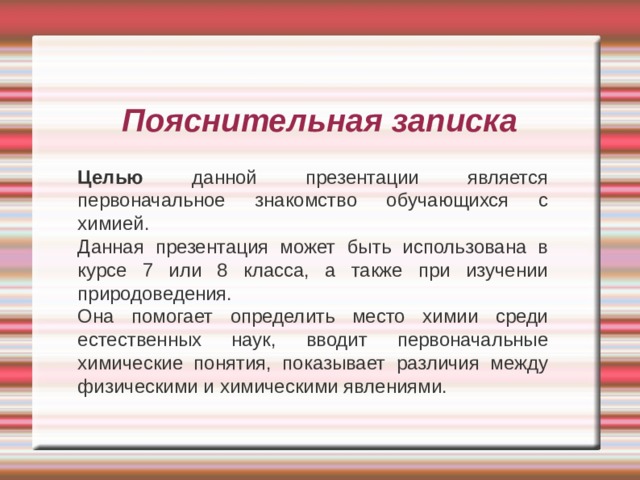 Пояснительная записка

Целью данной презентации является первоначальное знакомство обучающихся с химией.
Данная презентация может быть использована в курсе 7 или 8 класса, а также при изучении природоведения.
Она помогает определить место химии среди естественных наук, вводит первоначальные химические понятия, показывает различия между физическими и химическими явлениями.